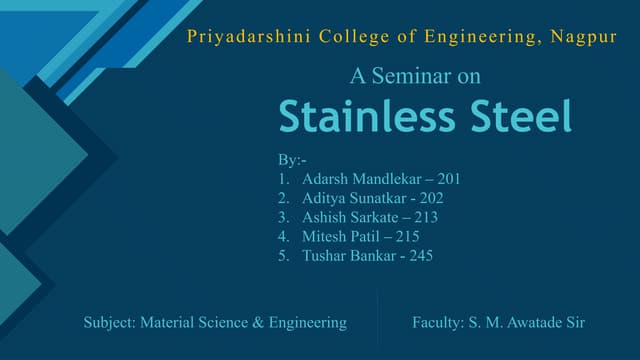 Priyadarshini College of Engineering, Nagpur

A Seminar on

Stainless Steel

By:-
1. Adarsh Mandlekar – 201
2. Aditya Sunatkar - 202
3. Ashish Sarkate – 213
4. Mitesh Patil – 215
5. Tushar Bankar - 245

Subject: Material Science & Engineering

Faculty: S. M. Awatade Sir